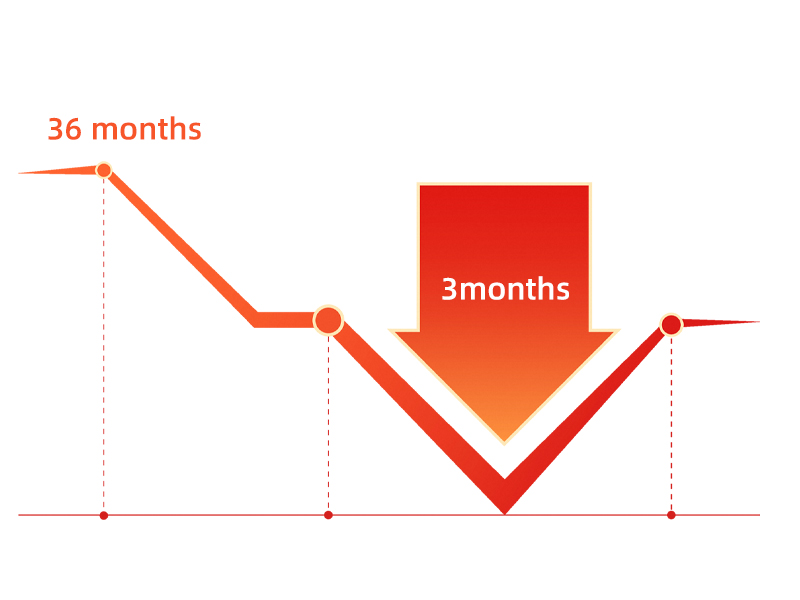 36 months

3months